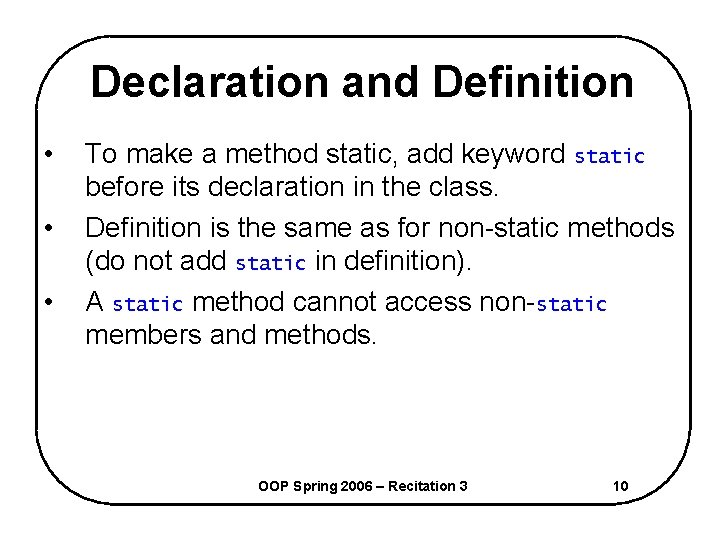 Declaration and Definition

• To make a method static, add keyword static before its declaration in the class.

• Definition is the same as for non-static methods (do not add static in definition).

• A static method cannot access non-static members and methods.

OOP Spring 2006 – Recitation 3

10